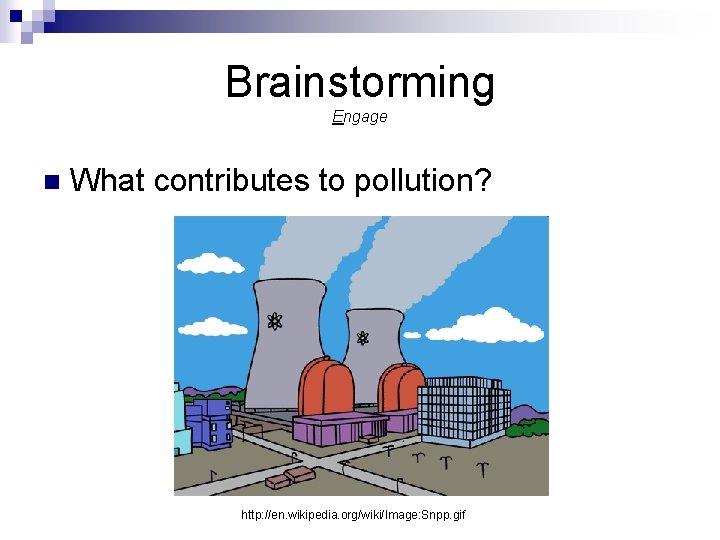 Brainstorming
Engage

What contributes to pollution?

http://en.wikipedia.org/wiki/Image:Snpp.gif